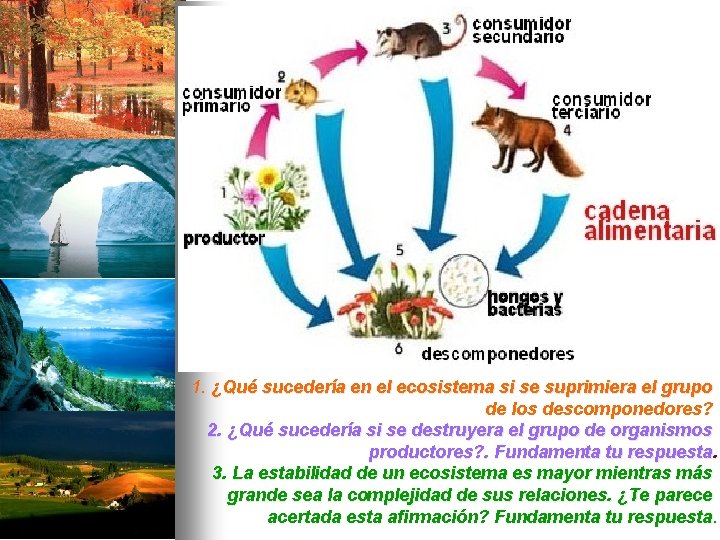 3 consumidor secundario

2 consumidor primario

consumidor terciario 4

1

productor

cadena alimentaria

5

hongos y bacterias

6 descomponedores

1. ¿Qué sucedería en el ecosistema si se suprimiera el grupo de los descomponedores?
2. ¿Qué sucedería si se destruyera el grupo de organismos productores?. Fundamenta tu respuesta.
3. La estabilidad de un ecosistema es mayor mientras más grande sea la complejidad de sus relaciones. ¿Te parece acertada esta afirmación? Fundamenta tu respuesta.